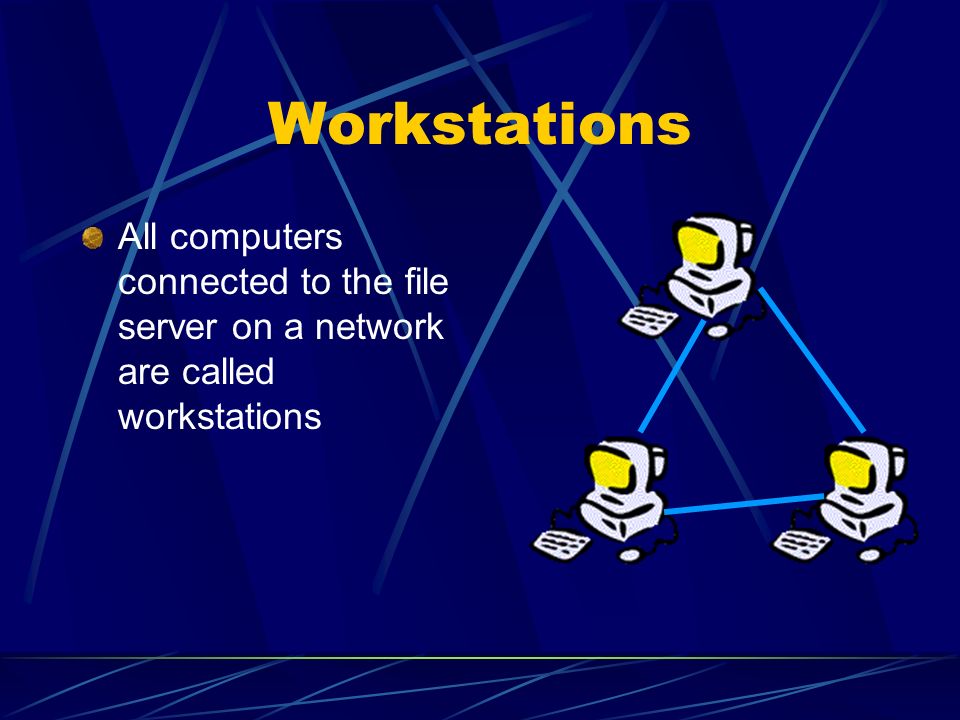 Workstations

All computers connected to the file server on a network are called workstations